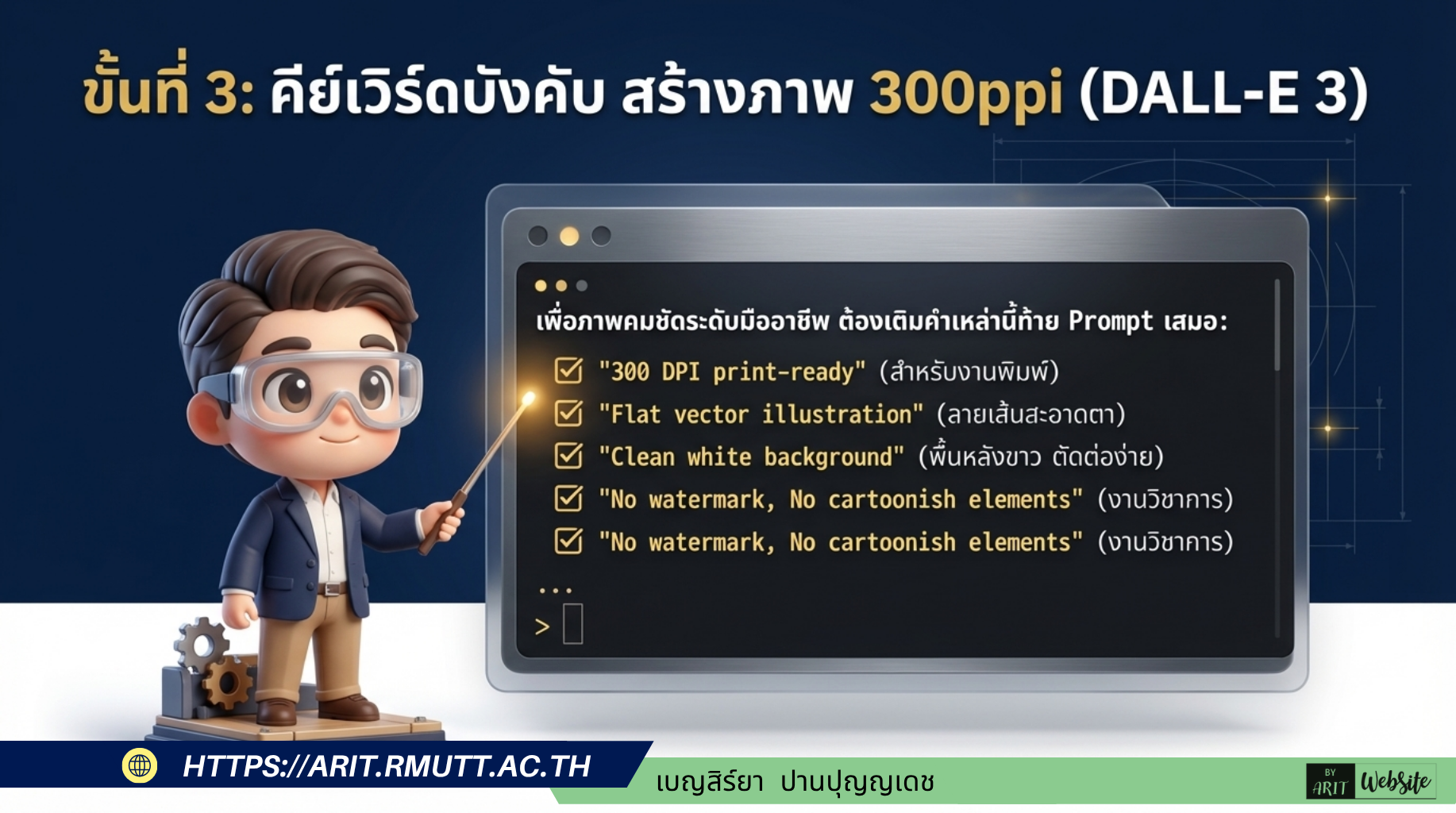 ขั้นที่ 3: คีย์เวิร์ดบังคับ สร้างภาพ 300ppi (DALL-E 3)

เพื่อภาพคมชัดระดับมืออาชีพ ต้องเติมคำเหล่านี้ท้าย Prompt เสมอ:

"300 DPI print-ready" (สำหรับงานพิมพ์)
"Flat vector illustration" (ลายเส้นสะอาดตา)
"Clean white background" (พื้นหลังขาว ตัดต่อง่าย)
"No watermark, No cartoonish elements" (งานวิชาการ)
"No watermark, No cartoonish elements" (งานวิชาการ)
...
>

HTTPS://ARIT.RMUTT.AC.TH

เบญสิร์ยา ปานปุญญเดช

BY ARIT WebSite